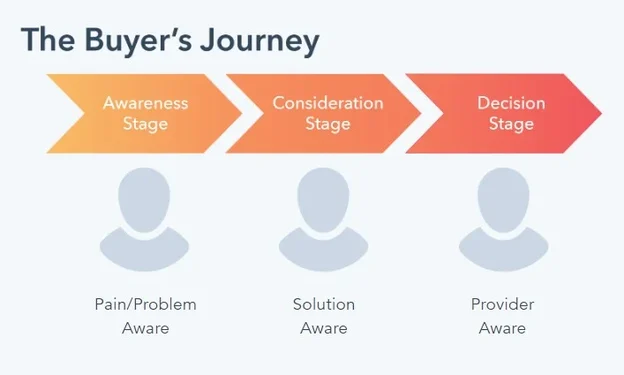 The Buyer's Journey

Awareness Stage

Consideration Stage

Decision Stage

Pain/Problem Aware

Solution Aware

Provider Aware